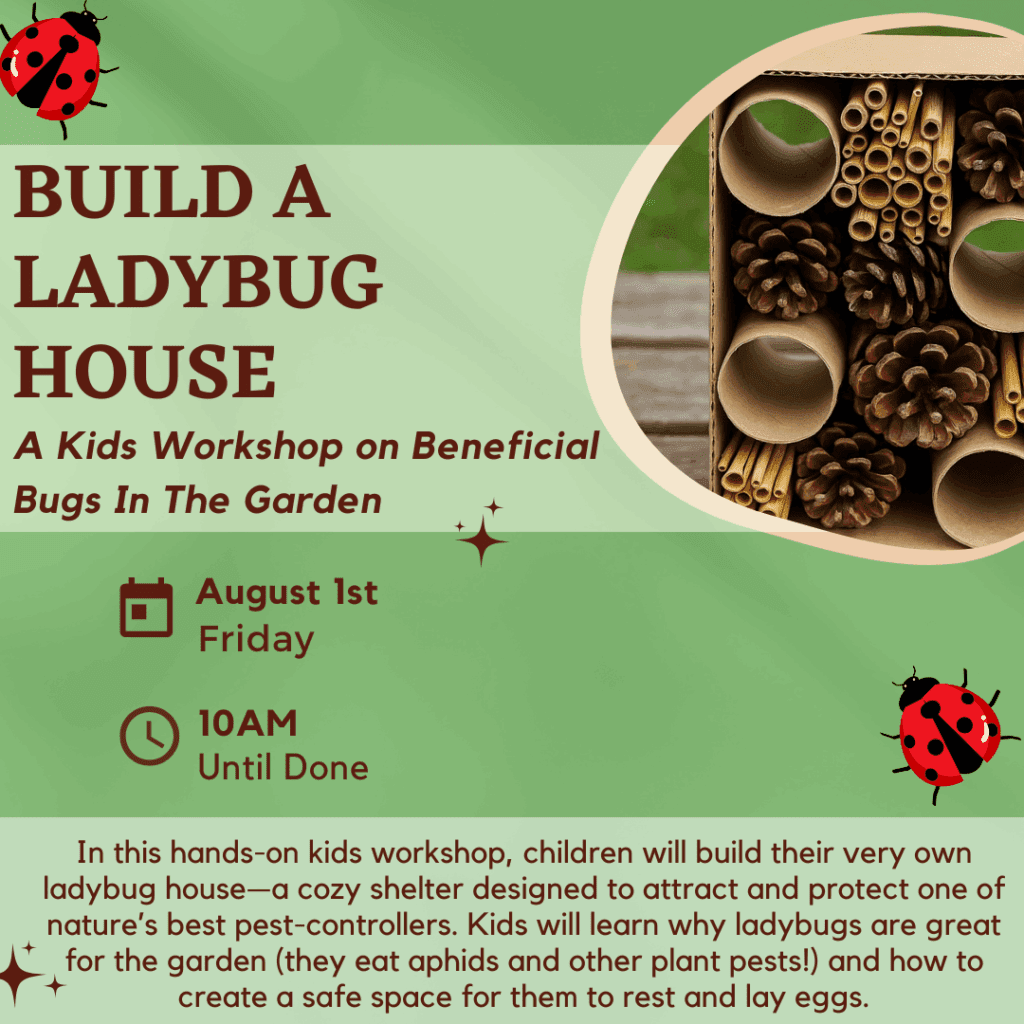 BUILD A LADYBUG HOUSE

A Kids Workshop on Beneficial Bugs In The Garden

August 1st
Friday

10AM
Until Done

In this hands-on kids workshop, children will build their very own ladybug house—a cozy shelter designed to attract and protect one of nature's best pest-controllers. Kids will learn why ladybugs are great for the garden (they eat aphids and other plant pests!) and how to create a safe space for them to rest and lay eggs.